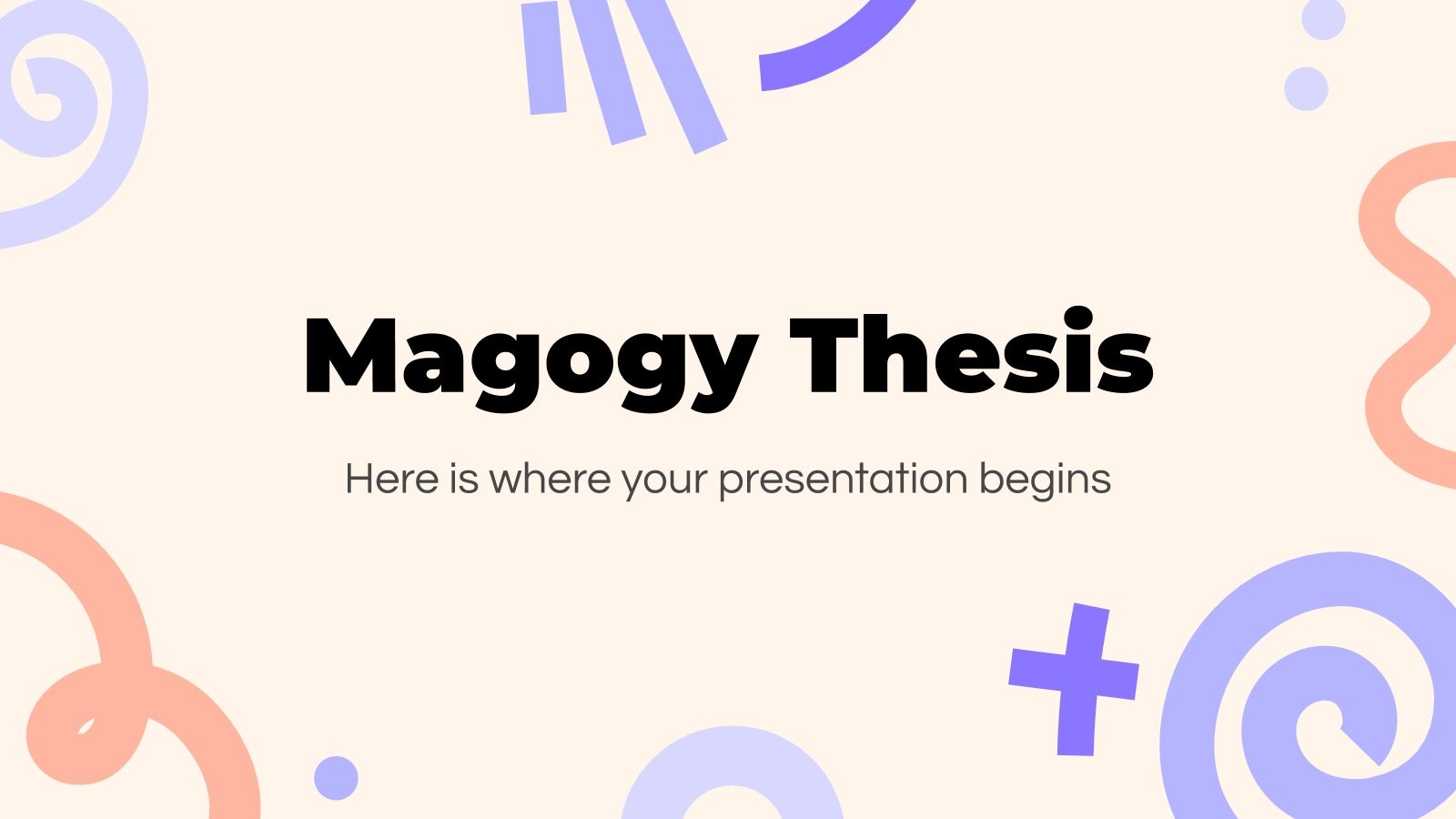 Magogy Thesis

Here is where your presentation begins